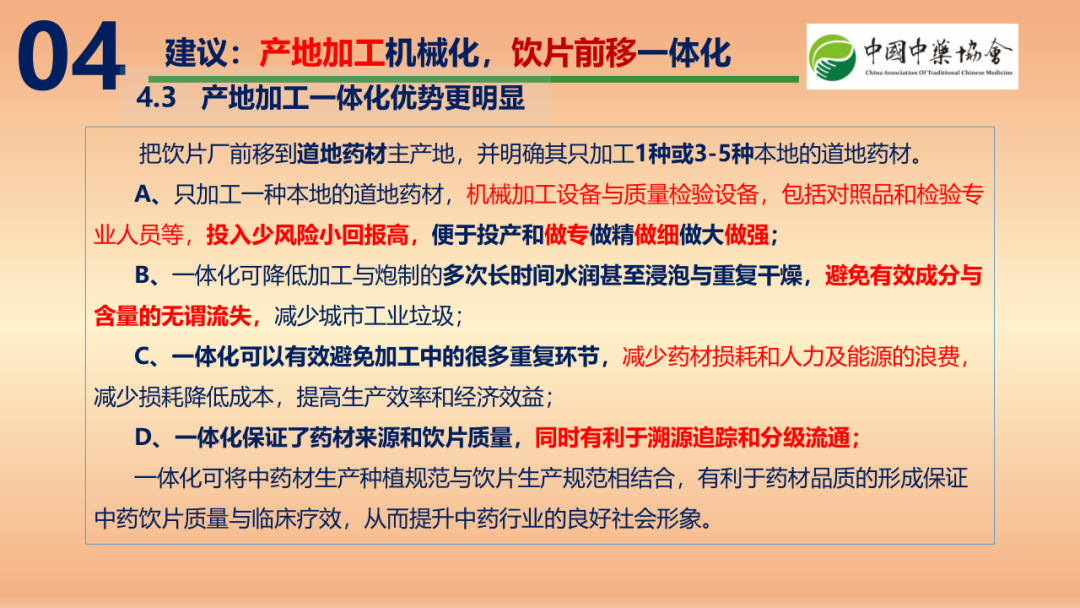 04 建议：产地加工机械化，饮片前移一体化

中國中藥協會
China Association Of Traditional Chinese Medicine

4.3 产地加工一体化优势更明显

把饮片厂前移到道地药材主产地，并明确其只加工1种或3-5种本地的道地药材。

A、只加工一种本地的道地药材，机械加工设备与质量检验设备，包括对照品和检验专业人员等，投入少风险小回报高，便于投产和做专做精做细做大做强；

B、一体化可降低加工与炮制的多次长时间水润甚至浸泡与重复干燥，避免有效成分与含量的无谓流失，减少城市工业垃圾；

C、一体化可以有效避免加工中的很多重复环节，减少药材损耗和人力及能源的浪费，减少损耗降低成本，提高生产效率和经济效益；

D、一体化保证了药材来源和饮片质量，同时有利于溯源追踪和分级流通；

一体化可将中药材生产种植规范与饮片生产规范相结合，有利于药材品质的形成保证中药饮片质量与临床疗效，从而提升中药行业的良好社会形象。